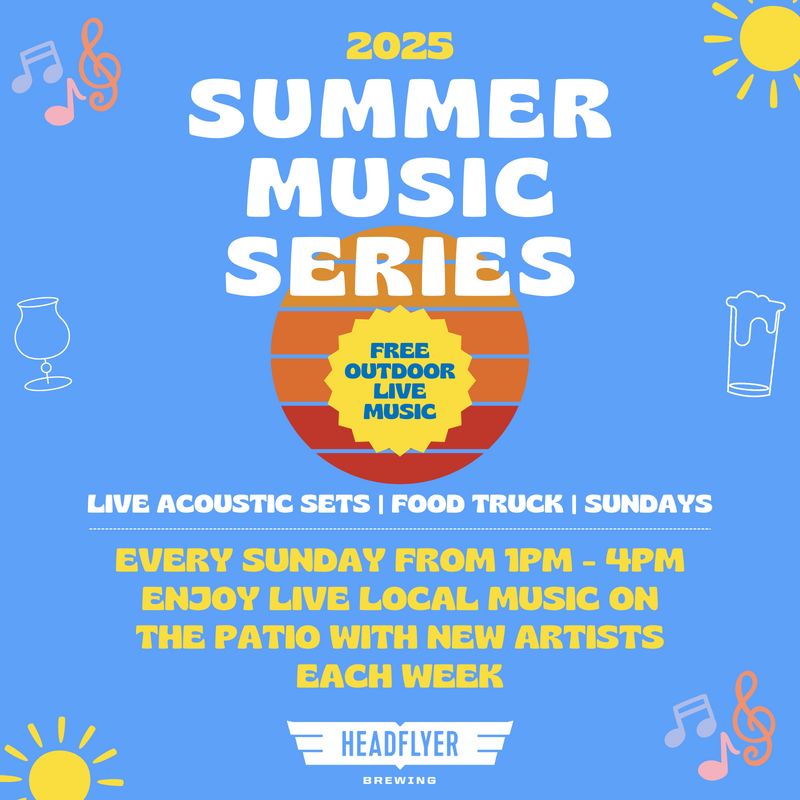 2025

SUMMER MUSIC SERIES

FREE OUTDOOR LIVE MUSIC

LIVE ACOUSTIC SETS | FOOD TRUCK | SUNDAYS

EVERY SUNDAY FROM 1PM - 4PM ENJOY LIVE LOCAL MUSIC ON THE PATIO WITH NEW ARTISTS EACH WEEK

HEADFLYER

BREWING